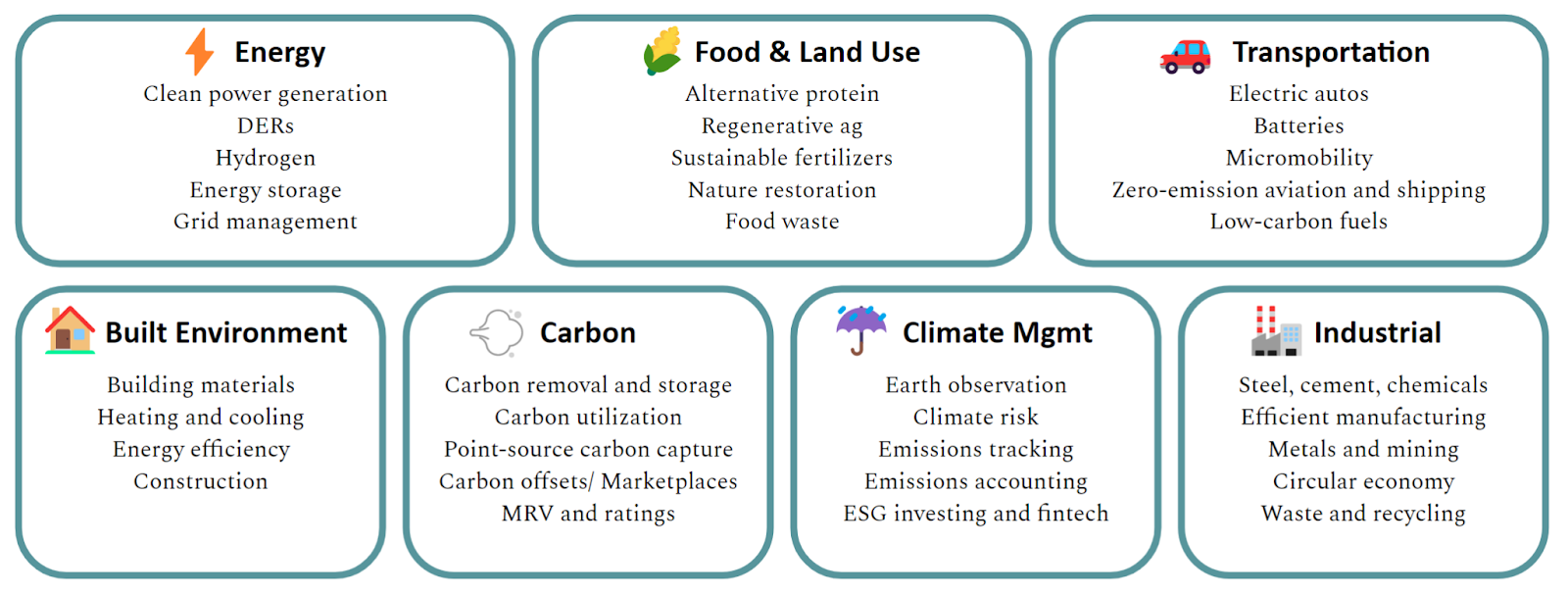 Energy
Clean power generation
DERs
Hydrogen
Energy storage
Grid management

Food & Land Use
Alternative protein
Regenerative ag
Sustainable fertilizers
Nature restoration
Food waste

Transportation
Electric autos
Batteries
Micromobility
Zero-emission aviation and shipping
Low-carbon fuels

Built Environment
Building materials
Heating and cooling
Energy efficiency
Construction

Carbon
Carbon removal and storage
Carbon utilization
Point-source carbon capture
Carbon offsets/ Marketplaces
MRV and ratings

Climate Mgmt
Earth observation
Climate risk
Emissions tracking
Emissions accounting
ESG investing and fintech

Industrial
Steel, cement, chemicals
Efficient manufacturing
Metals and mining
Circular economy
Waste and recycling